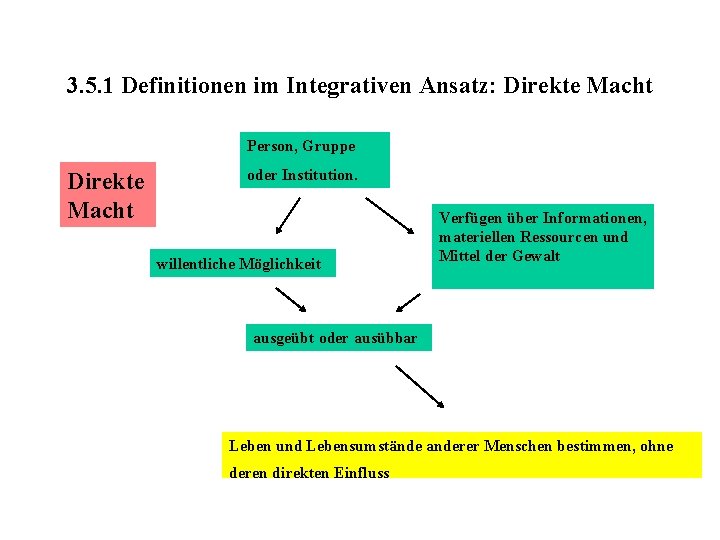 3.5.1 Definitionen im Integrativen Ansatz: Direkte Macht

Direkte Macht

Person, Gruppe oder Institution.

willentliche Möglichkeit

Verfügen über Informationen, materiellen Ressourcen und Mittel der Gewalt

ausgeübt oder ausübbar

Leben und Lebensumstände anderer Menschen bestimmen, ohne deren direkten Einfluss